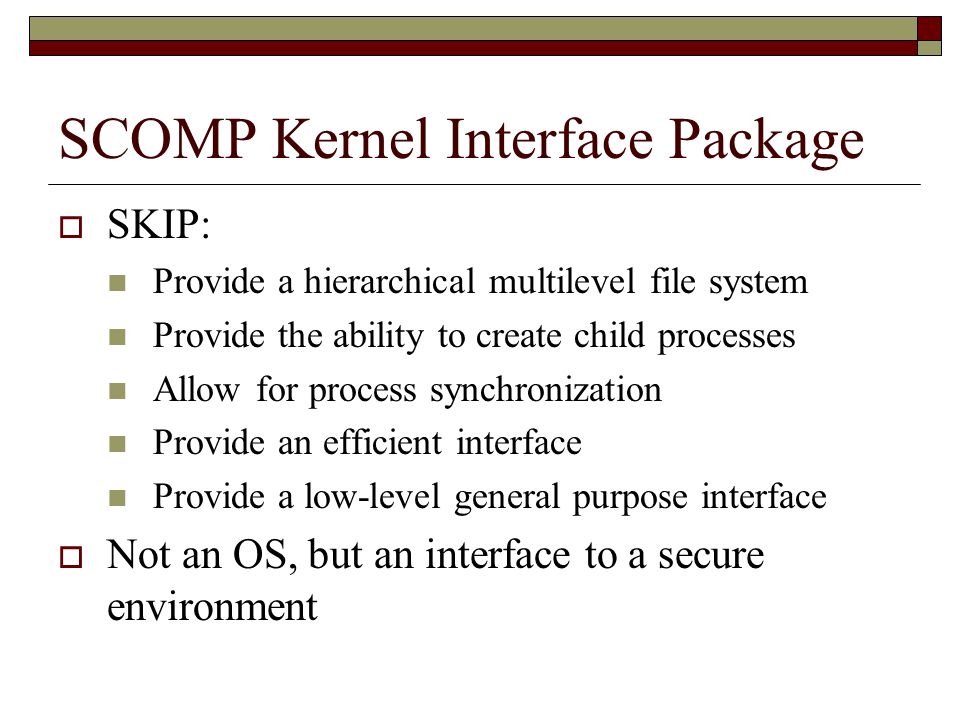 SCOMP Kernel Interface Package

SKIP:

Provide a hierarchical multilevel file system

Provide the ability to create child processes

Allow for process synchronization

Provide an efficient interface

Provide a low-level general purpose interface

Not an OS, but an interface to a secure environment